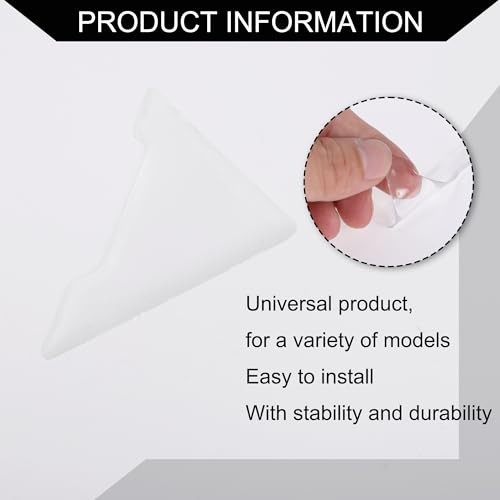 PRODUCT INFORMATION

Universal product,
for a variety of models
Easy to install
With stability and durability